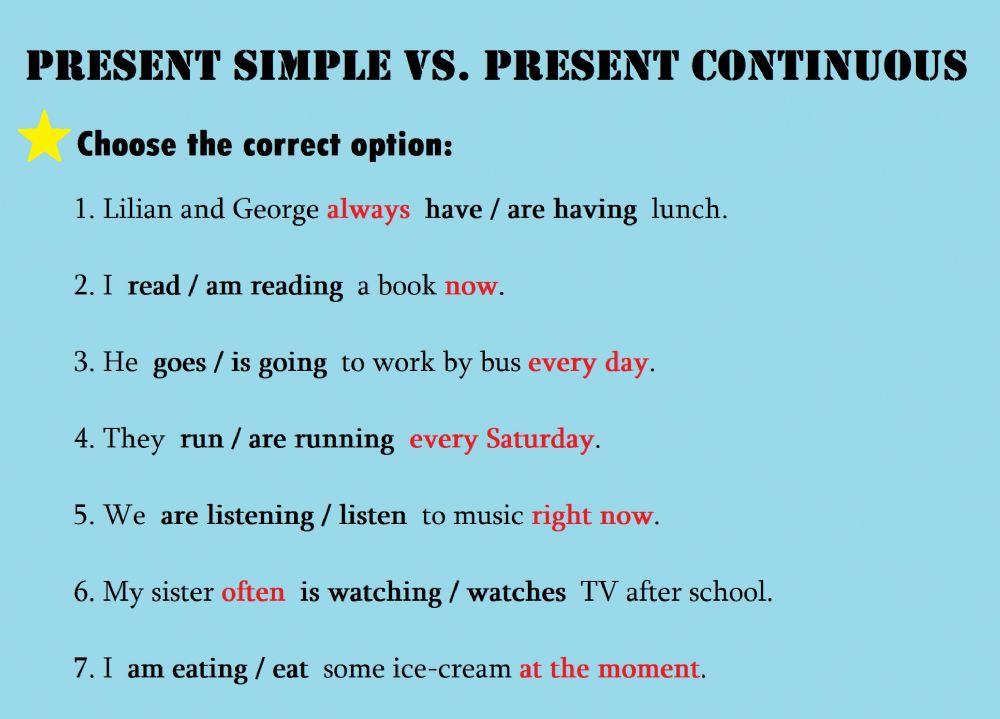 PRESENT SIMPLE VS. PRESENT CONTINUOUS

Choose the correct option:

1. Lilian and George always have / are having lunch.

2. I read / am reading a book now.

3. He goes / is going to work by bus every day.

4. They run / are running every Saturday.

5. We are listening / listen to music right now.

6. My sister often is watching / watches TV after school.

7. I am eating / eat some ice-cream at the moment.